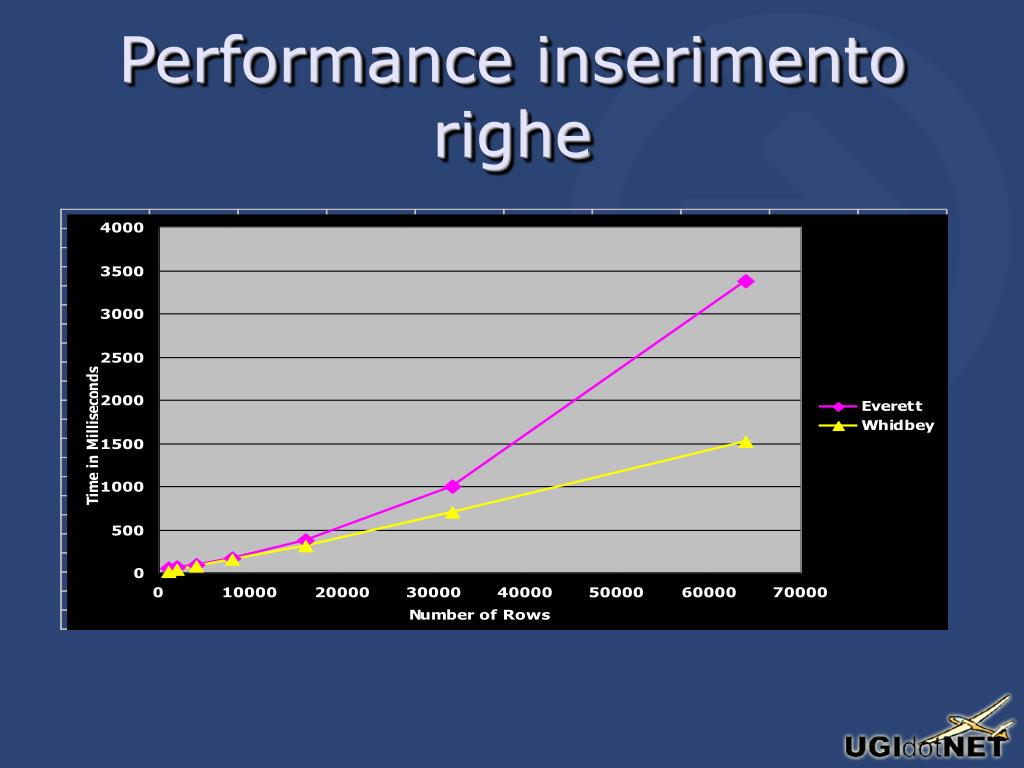 Performance inserimento righe

4000
3500
3000
2500
2000
1500
1000
500
0

Time in Milliseconds

0 10000 20000 30000 40000 50000 60000 70000

Number of Rows

Everett
Whidbey

UGIdotNET